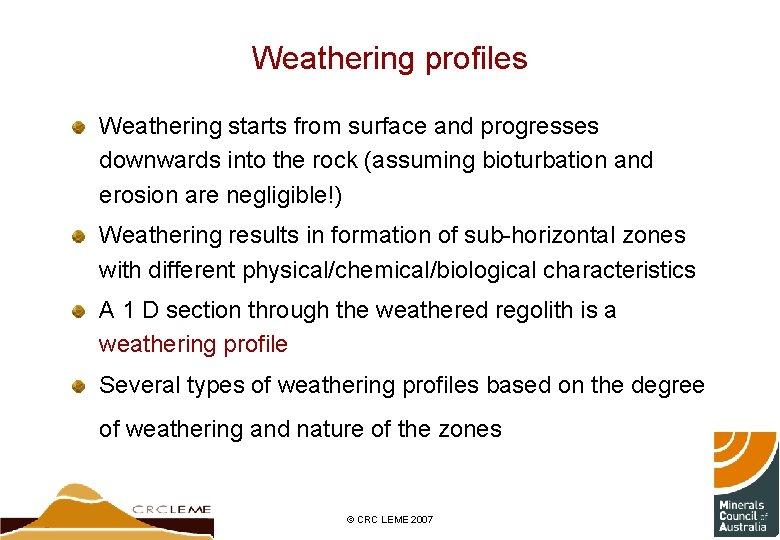 Weathering profiles

Weathering starts from surface and progresses downwards into the rock (assuming bioturbation and erosion are negligible!)

Weathering results in formation of sub-horizontal zones with different physical/chemical/biological characteristics

A 1 D section through the weathered regolith is a weathering profile

Several types of weathering profiles based on the degree of weathering and nature of the zones

CRC LEME

© CRC LEME 2007

Minerals Council of Australia